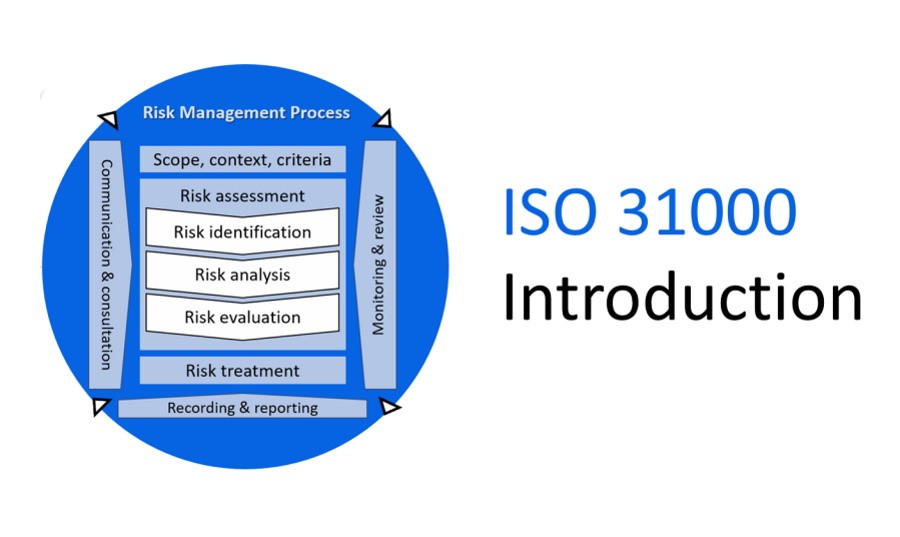 Risk Management Process

Communication & consultation

Scope, context, criteria

Risk assessment

Risk identification

Risk analysis

Risk evaluation

Risk treatment

Monitoring & review

Recording & reporting

ISO 31000
Introduction